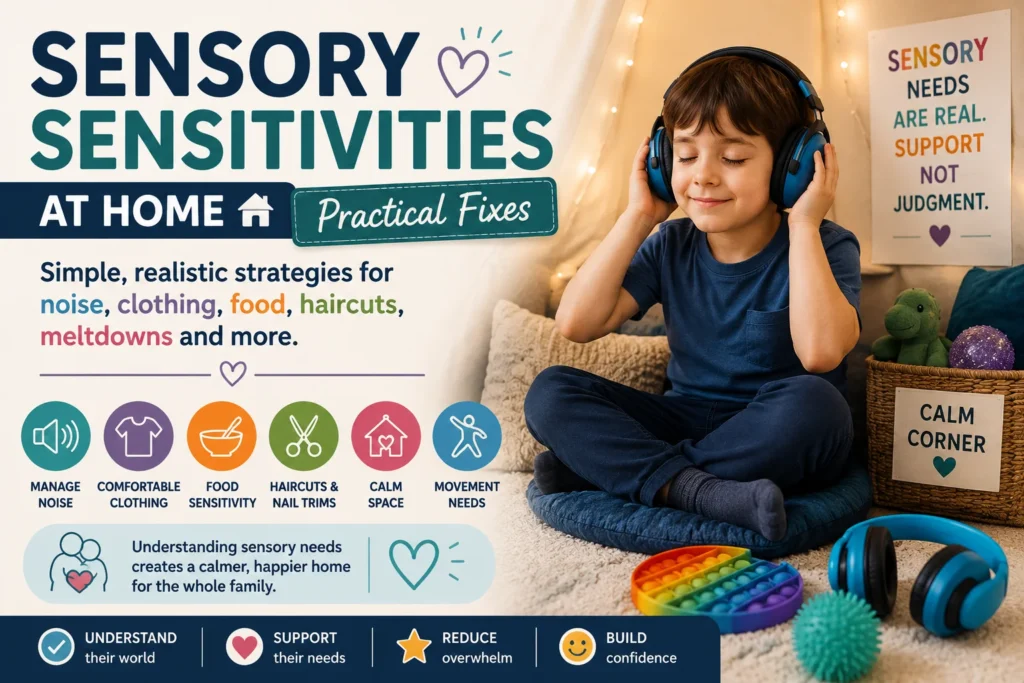 SENSORY SENSITIVITIES

AT HOME

Practical Fixes

Simple, realistic strategies for noise, clothing, food, haircuts, meltdowns and more.

MANAGE NOISE

COMFORTABLE CLOTHING

FOOD SENSITIVITY

HAIRCUTS & NAIL TRIMS

CALM SPACE

MOVEMENT NEEDS

Understanding sensory needs creates a calmer, happier home for the whole family.

UNDERSTAND their world

SUPPORT their needs

REDUCE overwhelm

BUILD confidence

SENSORY NEEDS ARE REAL. SUPPORT NOT JUDGMENT.

CALM CORNER